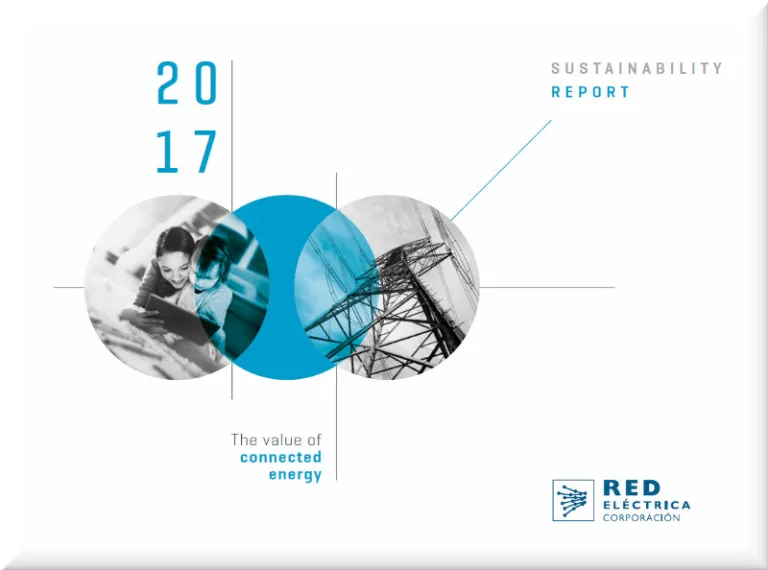 20
17

SUSTAINABILITY
REPORT

The value of
connected
energy

RED
ELÉCTRICA
CORPORACIÓN